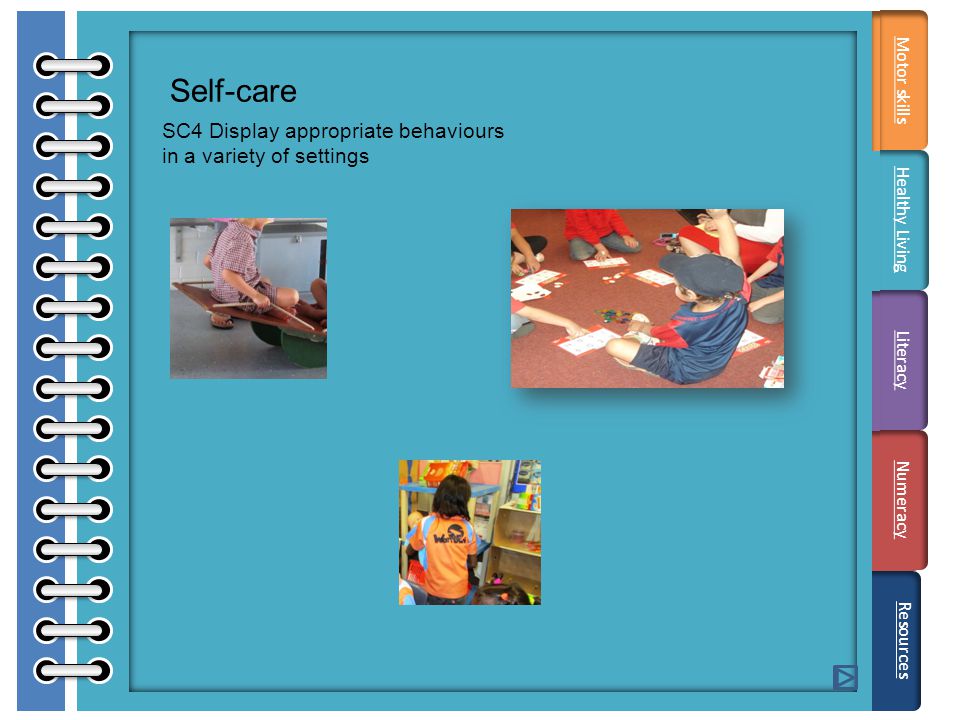 Self-care

SC4 Display appropriate behaviours in a variety of settings

Motor skills

Healthy Living

Literacy

Numeracy

Resources